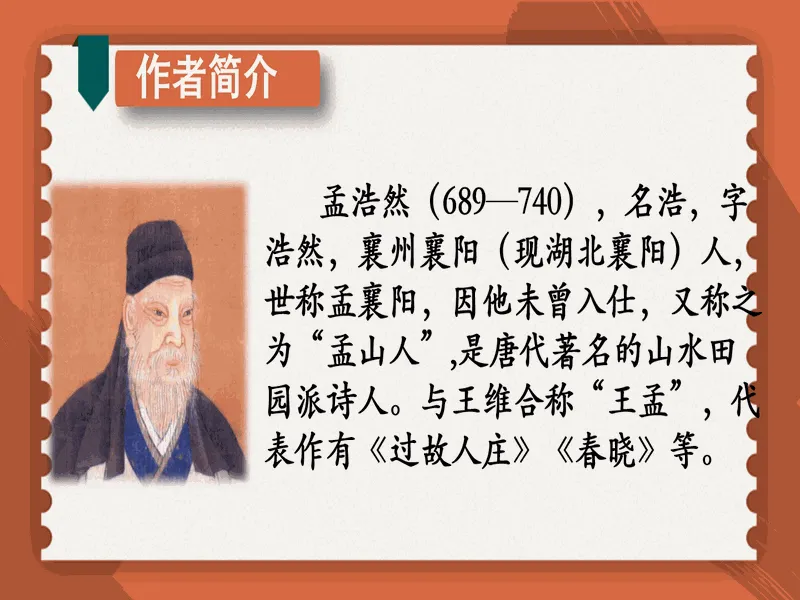 作者简介

孟浩然（689—740），名浩，字浩然，襄州襄阳（现湖北襄阳）人，世称孟襄阳，因他未曾入仕，又称之为“孟山人”,是唐代著名的山水田园派诗人。与王维合称“王孟”，代表作有《过故人庄》《春晓》等。